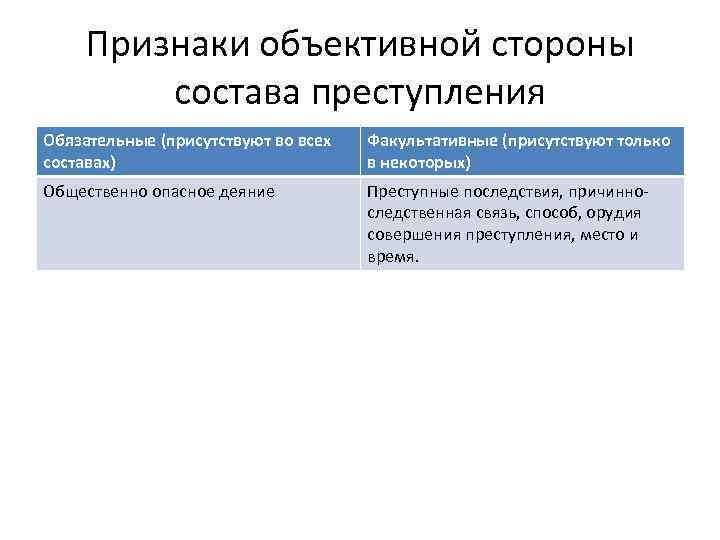 Признаки объективной стороны состава преступления

| Обязательные (присутствуют во всех составах) | Факультативные (присутствуют только в некоторых) |
|---|---|
| Общественно опасное деяние | Преступные последствия, причинно-следственная связь, способ, орудия совершения преступления, место и время. |